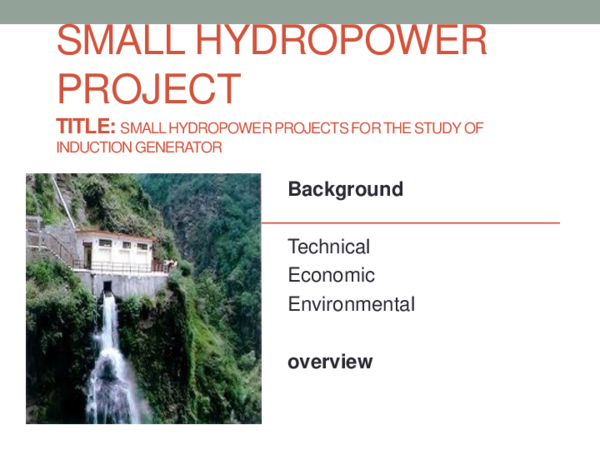 SMALL HYDROPOWER PROJECT

TITLE: SMALL HYDROPOWER PROJECTS FOR THE STUDY OF INDUCTION GENERATOR

Background

Technical
Economic
Environmental

overview